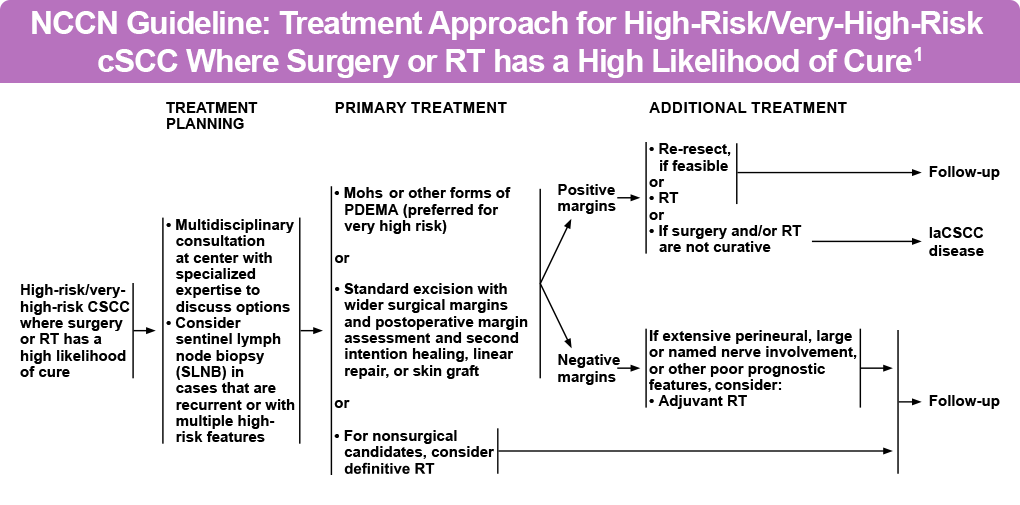 NCCN Guideline: Treatment Approach for High-Risk/Very-High-Risk cSCC Where Surgery or RT has a High Likelihood of Cure$^1$

TREATMENT PLANNING

PRIMARY TREATMENT

ADDITIONAL TREATMENT

High-risk/very-high-risk CSCC where surgery or RT has a high likelihood of cure

• Multidisciplinary consultation at center with specialized expertise to discuss options
• Consider sentinel lymph node biopsy (SLNB) in cases that are recurrent or with multiple high-risk features

• Mohs or other forms of PDEMA (preferred for very high risk)

or

• Standard excision with wider surgical margins and postoperative margin assessment and second intention healing, linear repair, or skin graft

or

• For nonsurgical candidates, consider definitive RT

Positive margins

• Re-resect, if feasible
or
• RT
or
• If surgery and/or RT are not curative

Follow-up

laCSCC disease

Negative margins

If extensive perineural, large or named nerve involvement, or other poor prognostic features, consider:
• Adjuvant RT

Follow-up